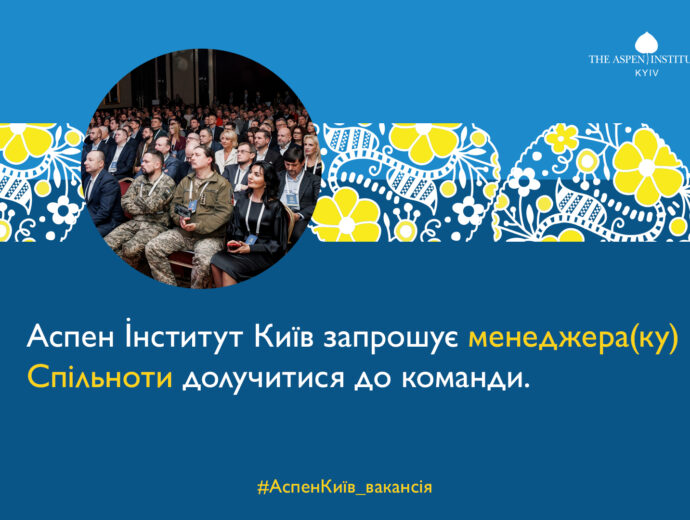 THE ASPEN INSTITU
KYIV

Аспен Інститут Київ запрошує менеджера(ку) Спільноти долучитися до команди.

#АспенКиїв_вакансія